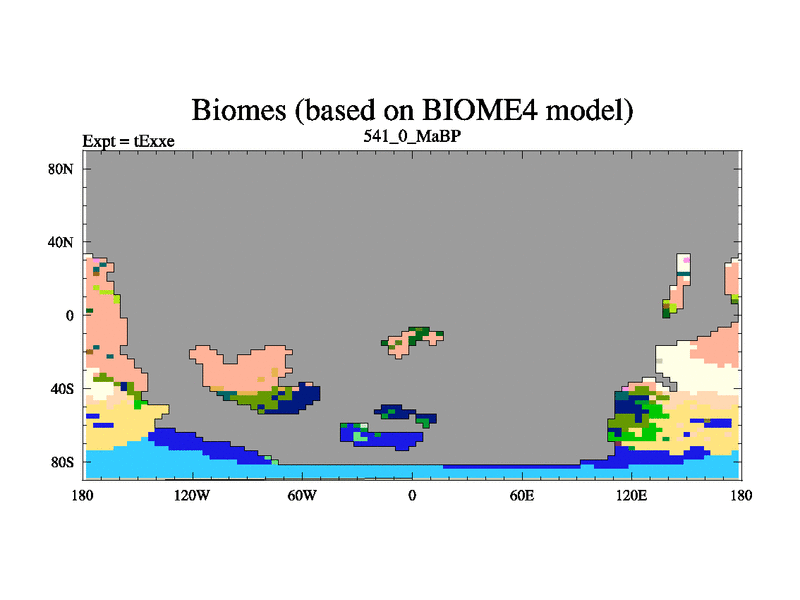 Biomes (based on BIOME4 model)

Expt = tExxe

541_0_MaBP

80N
40N
0
40S
80S

180
120W
60W
0
60E
120E
180